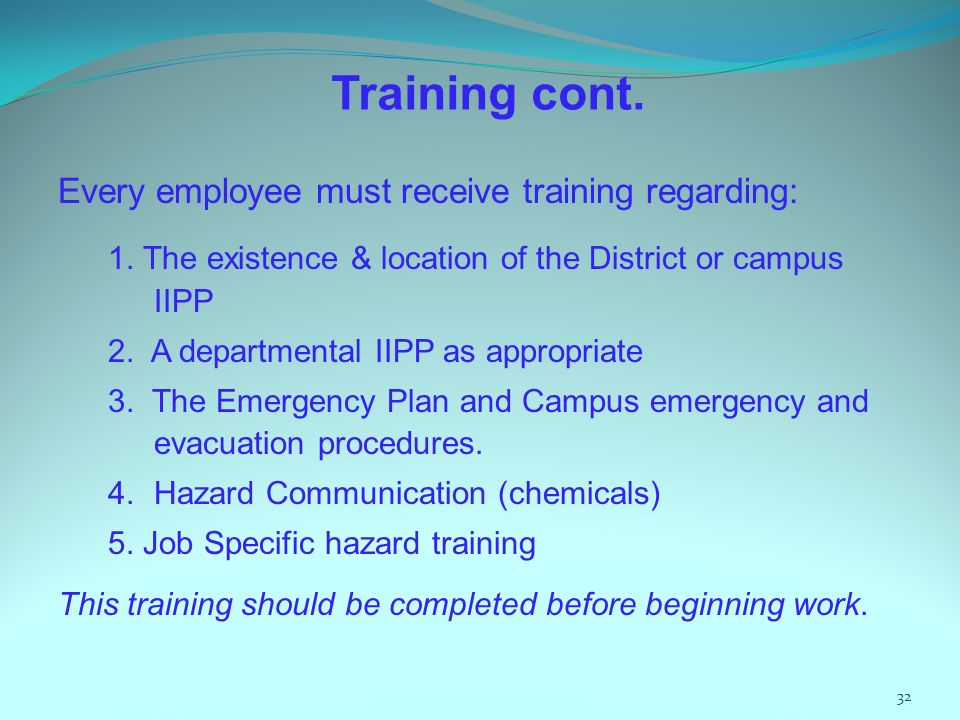 Training cont.

Every employee must receive training regarding:

1. The existence & location of the District or campus IIPP

2. A departmental IIPP as appropriate

3. The Emergency Plan and Campus emergency and evacuation procedures.

4. Hazard Communication (chemicals)

5. Job Specific hazard training

This training should be completed before beginning work.

32